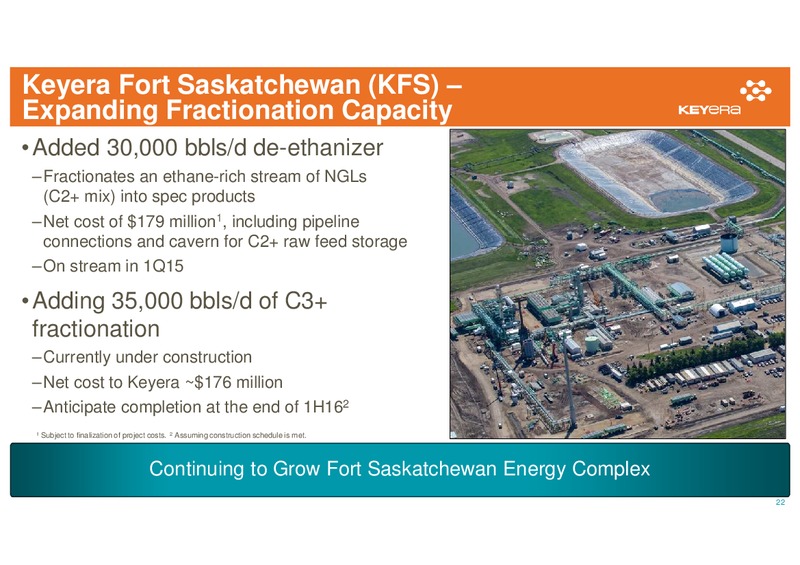 Keyera Fort Saskatchewan (KFS) – Expanding Fractionation Capacity

KEYERA

• Added 30,000 bbls/d de-ethanizer

– Fractionates an ethane-rich stream of NGLs (C2+ mix) into spec products

– Net cost of \$179 million$^1$, including pipeline connections and cavern for C2+ raw feed storage

– On stream in 1Q15

• Adding 35,000 bbls/d of C3+ fractionation

– Currently under construction

– Net cost to Keyera ~\$176 million

– Anticipate completion at the end of 1H16$^2$

$^1$ Subject to finalization of project costs. $^2$ Assuming construction schedule is met.

Continuing to Grow Fort Saskatchewan Energy Complex

22